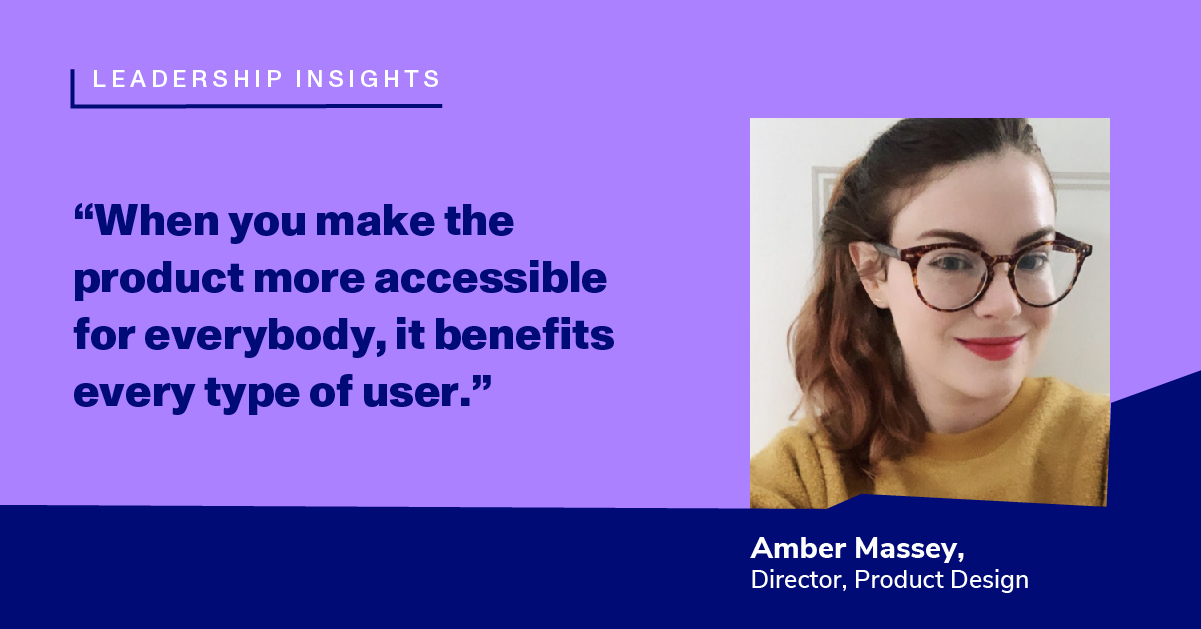 LEADERSHIP INSIGHTS

“When you make the product more accessible for everybody, it benefits every type of user.”

Amber Massey,
Director, Product Design